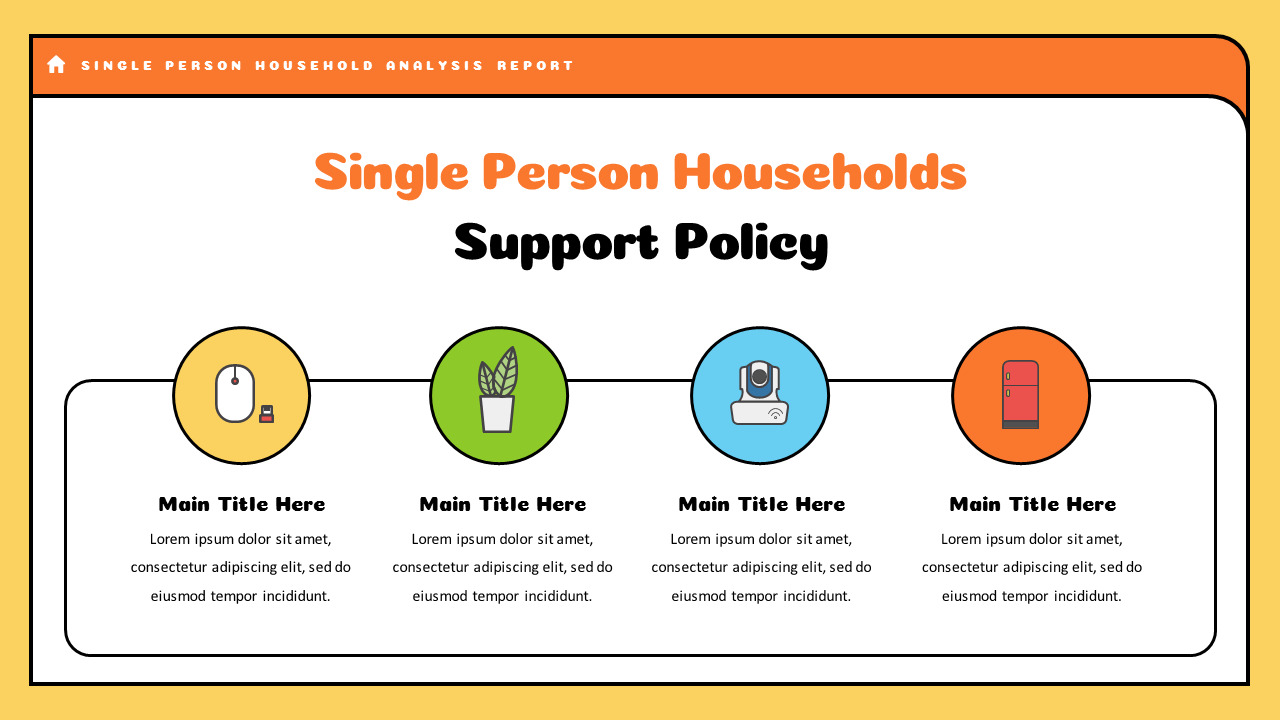 SINGLE PERSON HOUSEHOLD ANALYSIS REPORT

Single Person Households
Support Policy

Main Title Here
Lorem ipsum dolor sit amet, consectetur adipiscing elit, sed do eiusmod tempor incididunt.

Main Title Here
Lorem ipsum dolor sit amet, consectetur adipiscing elit, sed do eiusmod tempor incididunt.

Main Title Here
Lorem ipsum dolor sit amet, consectetur adipiscing elit, sed do eiusmod tempor incididunt.

Main Title Here
Lorem ipsum dolor sit amet, consectetur adipiscing elit, sed do eiusmod tempor incididunt.